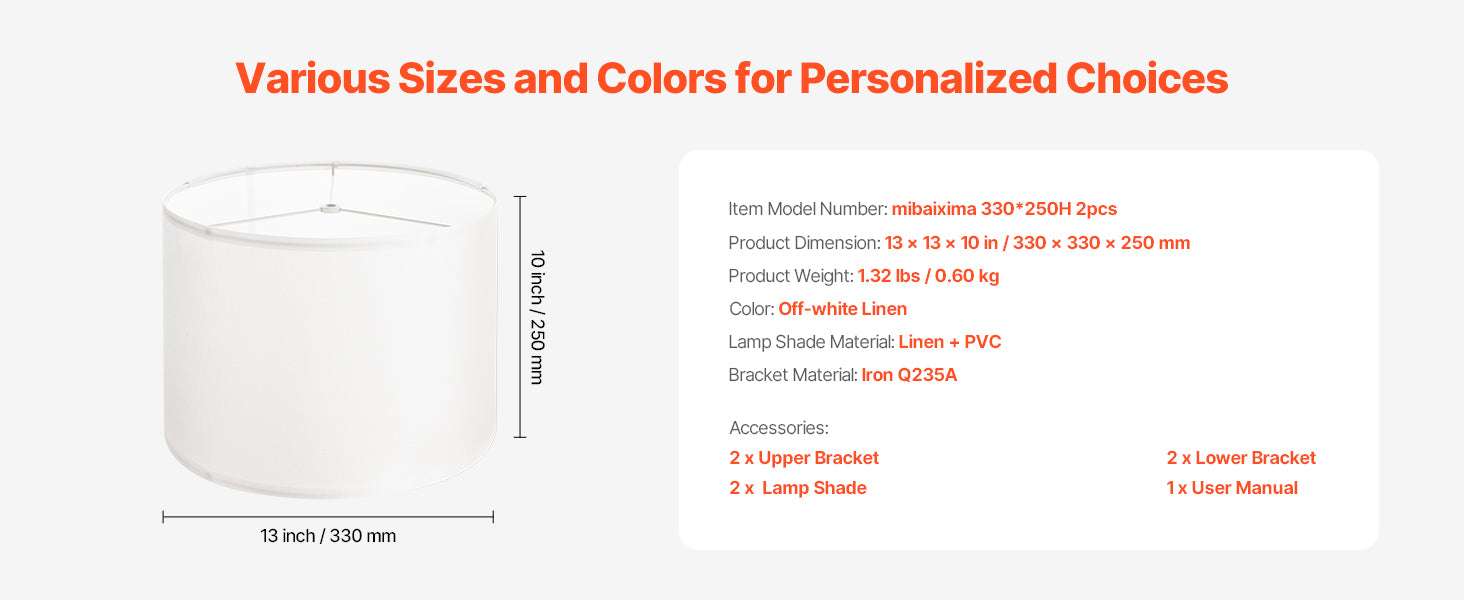 Various Sizes and Colors for Personalized Choices

10 inch / 250 mm

13 inch / 330 mm

Item Model Number: mibaixima 330*250H 2pcs
Product Dimension: 13 × 13 × 10 in / 330 × 330 × 250 mm
Product Weight: 1.32 lbs / 0.60 kg
Color: Off-white Linen
Lamp Shade Material: Linen + PVC
Bracket Material: Iron Q235A

Accessories:
2 x Upper Bracket
2 x Lamp Shade
2 x Lower Bracket
1 x User Manual